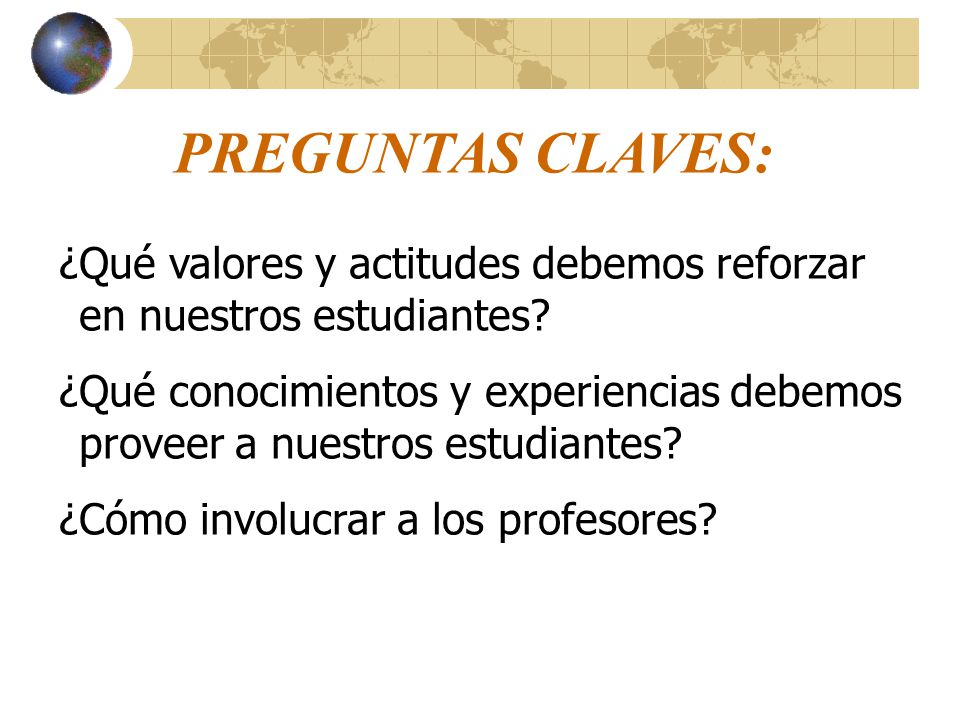 PREGUNTAS CLAVES:

¿Qué valores y actitudes debemos reforzar en nuestros estudiantes?

¿Qué conocimientos y experiencias debemos proveer a nuestros estudiantes?

¿Cómo involucrar a los profesores?